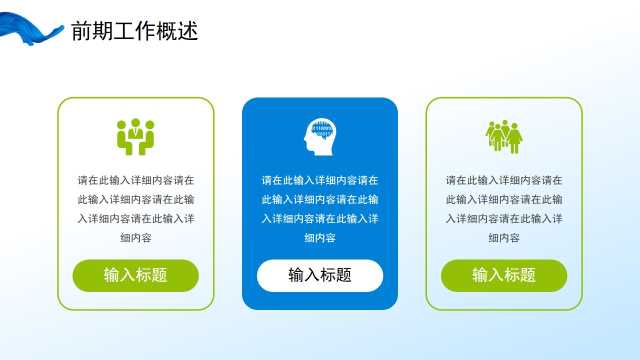 前期工作概述

请在此输入详细内容请在此输入详细内容请在此输入详细内容请在此输入详细内容

输入标题

请在此输入详细内容请在此输入详细内容请在此输入详细内容请在此输入详细内容

输入标题

请在此输入详细内容请在此输入详细内容请在此输入详细内容请在此输入详细内容

输入标题